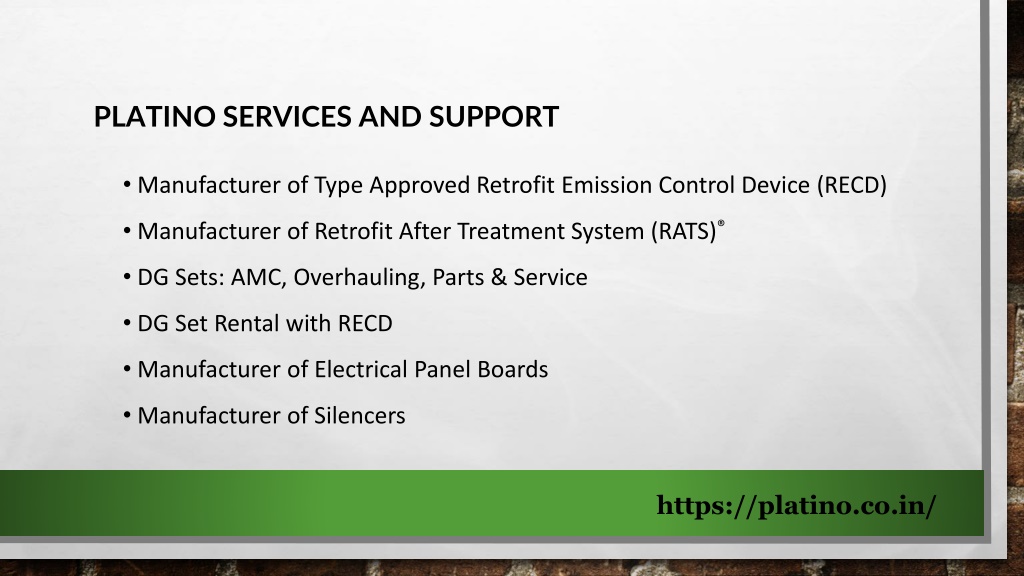 PLATINO SERVICES AND SUPPORT

• Manufacturer of Type Approved Retrofit Emission Control Device (RECD)

• Manufacturer of Retrofit After Treatment System (RATS)®

• DG Sets: AMC, Overhauling, Parts & Service

• DG Set Rental with RECD

• Manufacturer of Electrical Panel Boards

• Manufacturer of Silencers

https://platino.co.in/